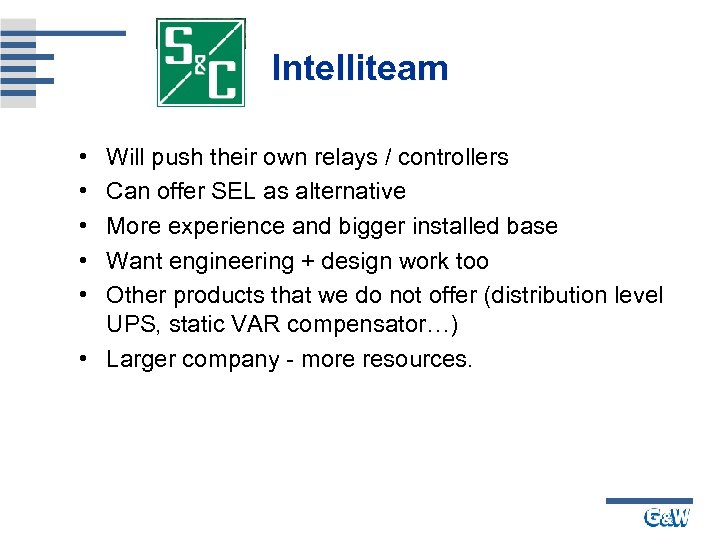 S&C

Intelliteam

• Will push their own relays / controllers
• Can offer SEL as alternative
• More experience and bigger installed base
• Want engineering + design work too
• Other products that we do not offer (distribution level UPS, static VAR compensator…)
• Larger company - more resources.

G&W